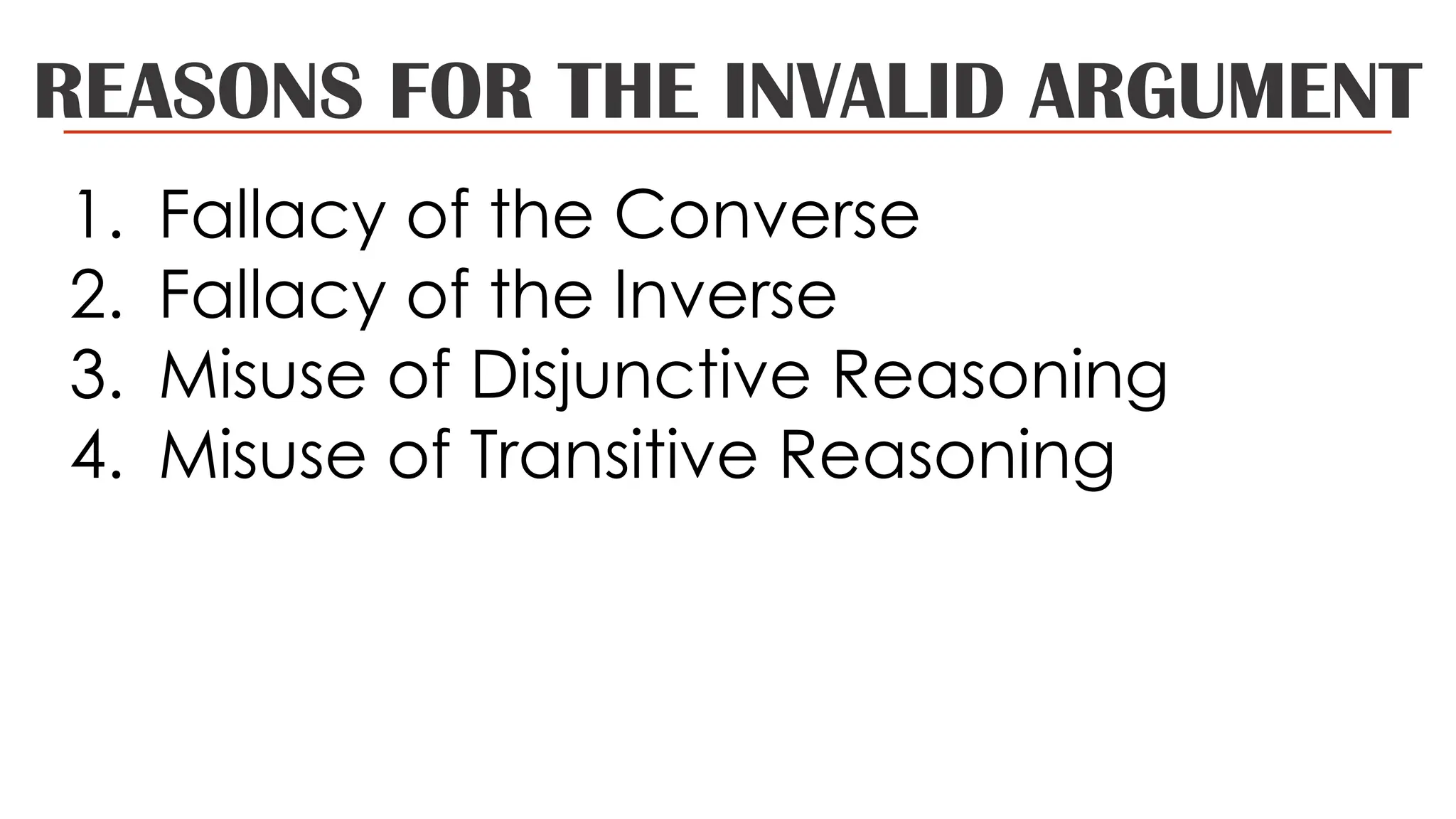 REASONS FOR THE INVALID ARGUMENT

1. Fallacy of the Converse
2. Fallacy of the Inverse
3. Misuse of Disjunctive Reasoning
4. Misuse of Transitive Reasoning